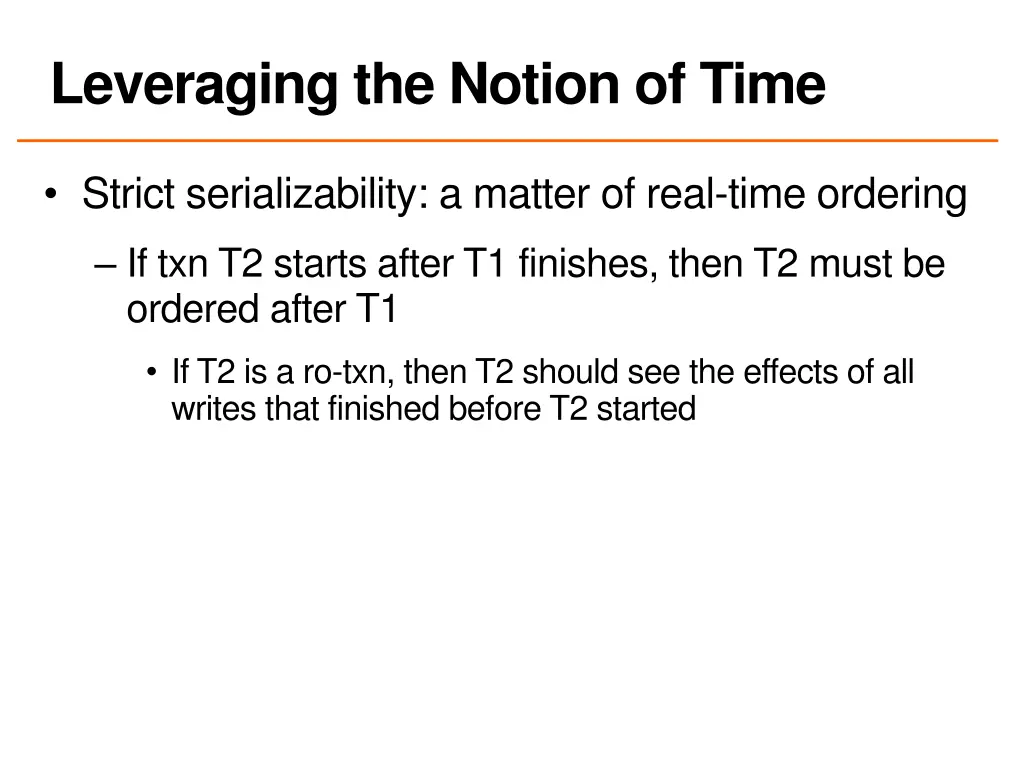 Leveraging the Notion of Time

• Strict serializability: a matter of real-time ordering

– If txn T2 starts after T1 finishes, then T2 must be ordered after T1

• If T2 is a ro-txn, then T2 should see the effects of all writes that finished before T2 started